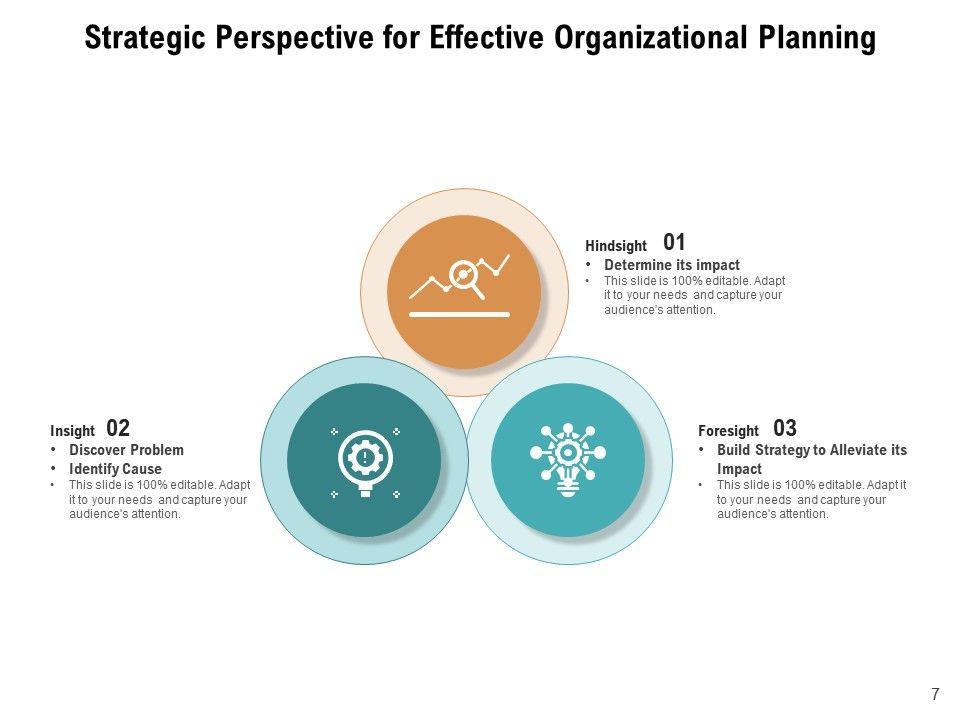 Strategic Perspective for Effective Organizational Planning

Hindsight 01
• Determine its impact
• This slide is 100% editable. Adapt it to your needs and capture your audience's attention.

Insight 02
• Discover Problem
• Identify Cause
• This slide is 100% editable. Adapt it to your needs and capture your audience's attention.

Foresight 03
• Build Strategy to Alleviate its Impact
• This slide is 100% editable. Adapt it to your needs and capture your audience's attention.

7